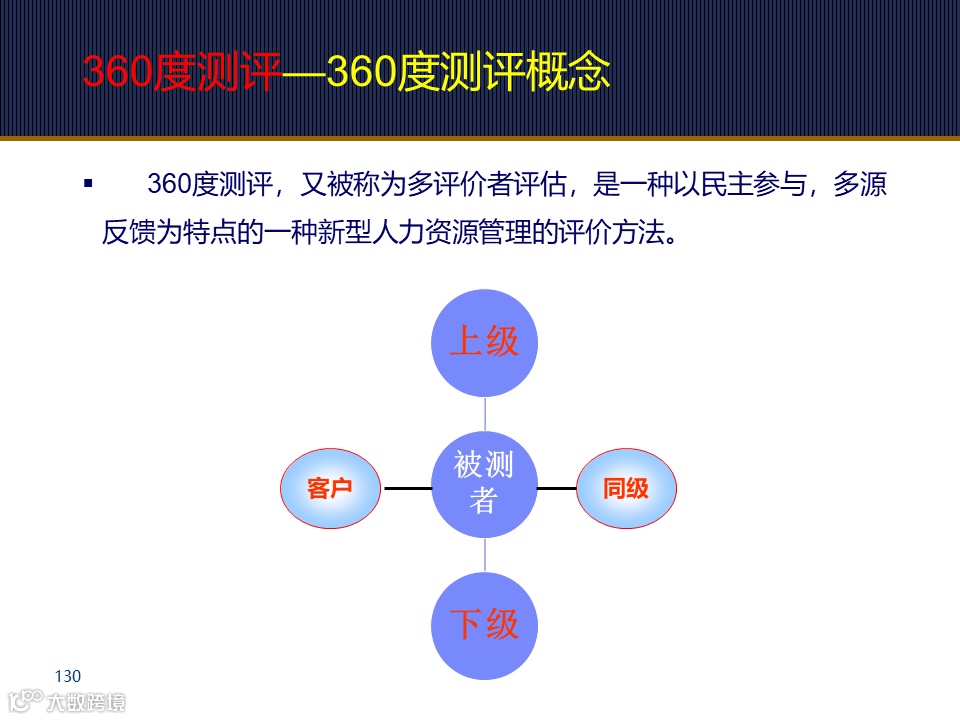 360度测评—360度测评概念

▪ 360度测评，又被称为多评价者评估，是一种以民主参与，多源反馈为特点的一种新型人力资源管理的评价方法。

上级

客户

被测者

同级

下级

130

大数跨境